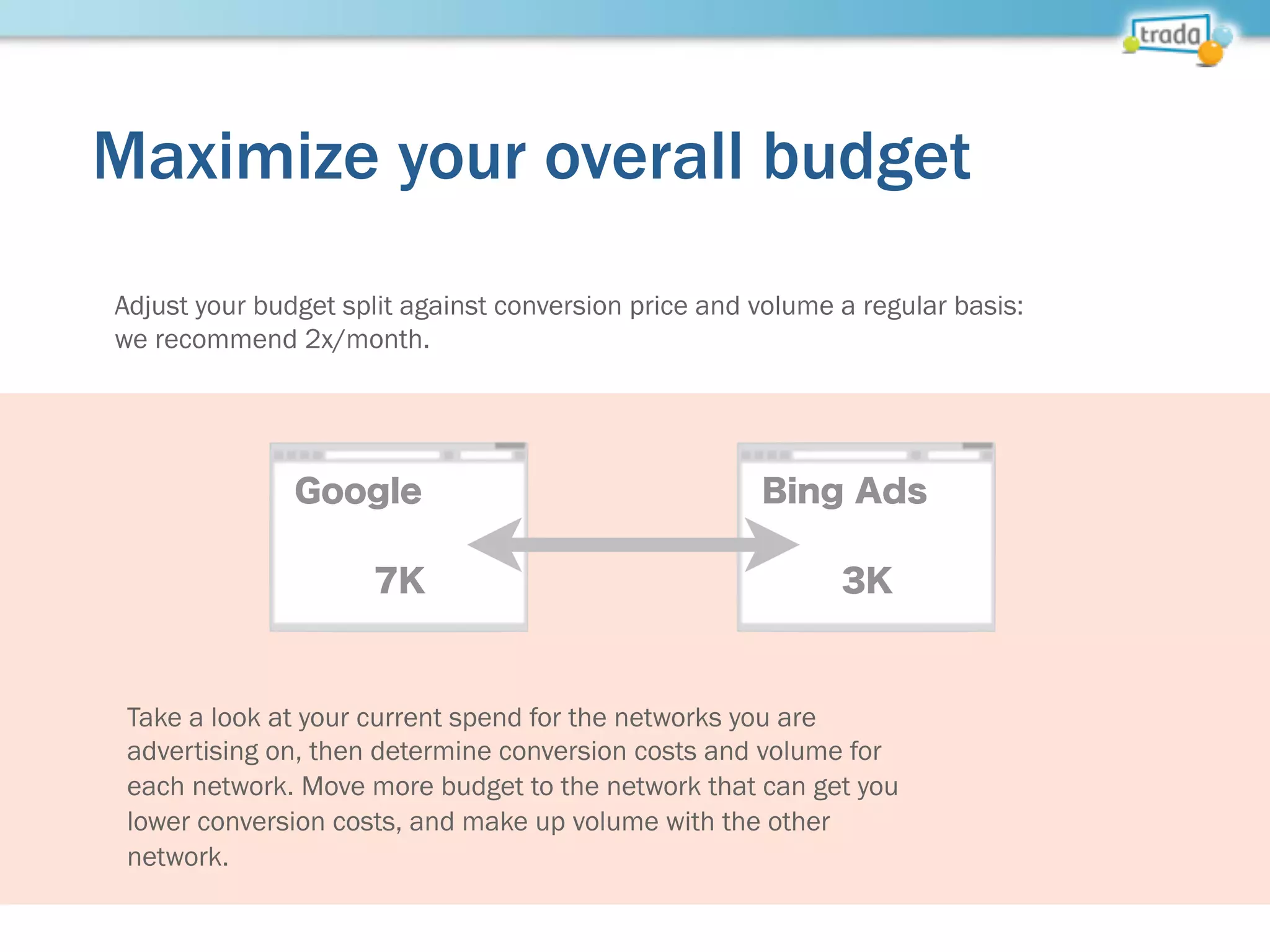 trada

Maximize your overall budget

Adjust your budget split against conversion price and volume a regular basis: we recommend 2x/month.

Google

7K

Bing Ads

3K

Take a look at your current spend for the networks you are advertising on, then determine conversion costs and volume for each network. Move more budget to the network that can get you lower conversion costs, and make up volume with the other network.